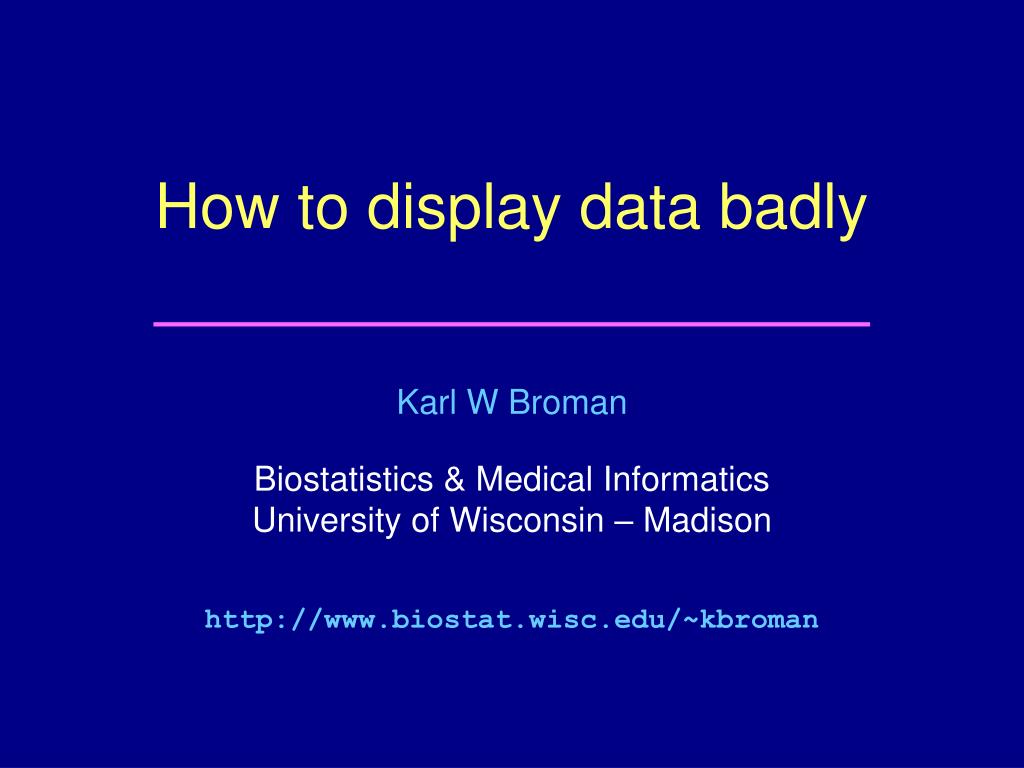 How to display data badly

Karl W Broman

Biostatistics & Medical Informatics
University of Wisconsin – Madison

http://www.biostat.wisc.edu/~kbroman